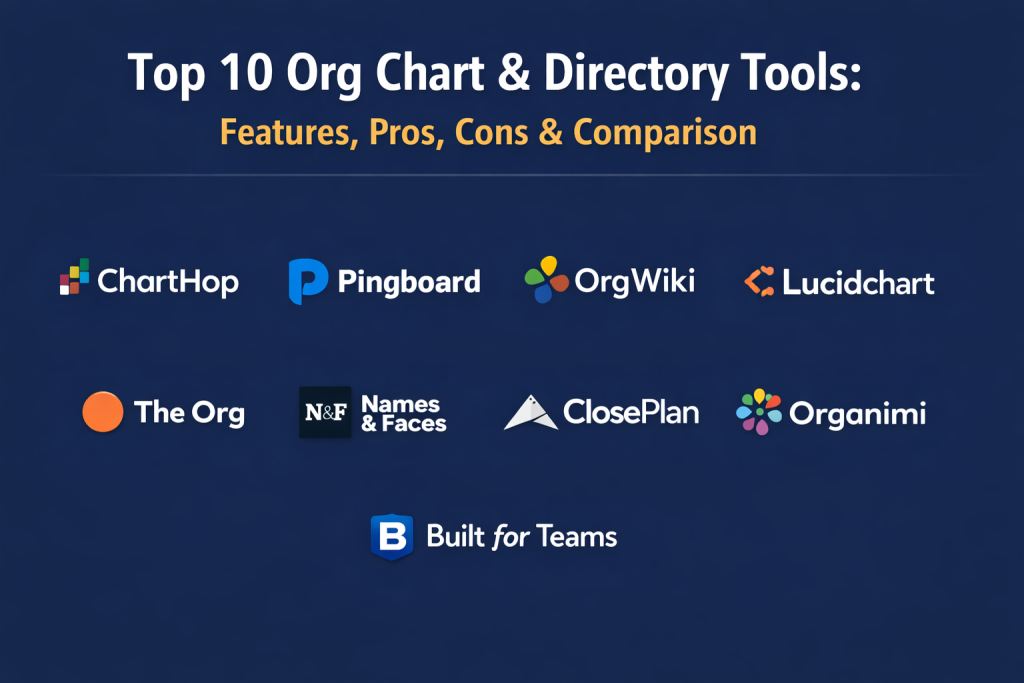 Top 10 Org Chart & Directory Tools:
Features, Pros, Cons & Comparison

ChartHop
Pingboard
OrgWiki
Lucidchart

The Org
N&F Names & Faces
ClosePlan
Organimi

B Built for Teams